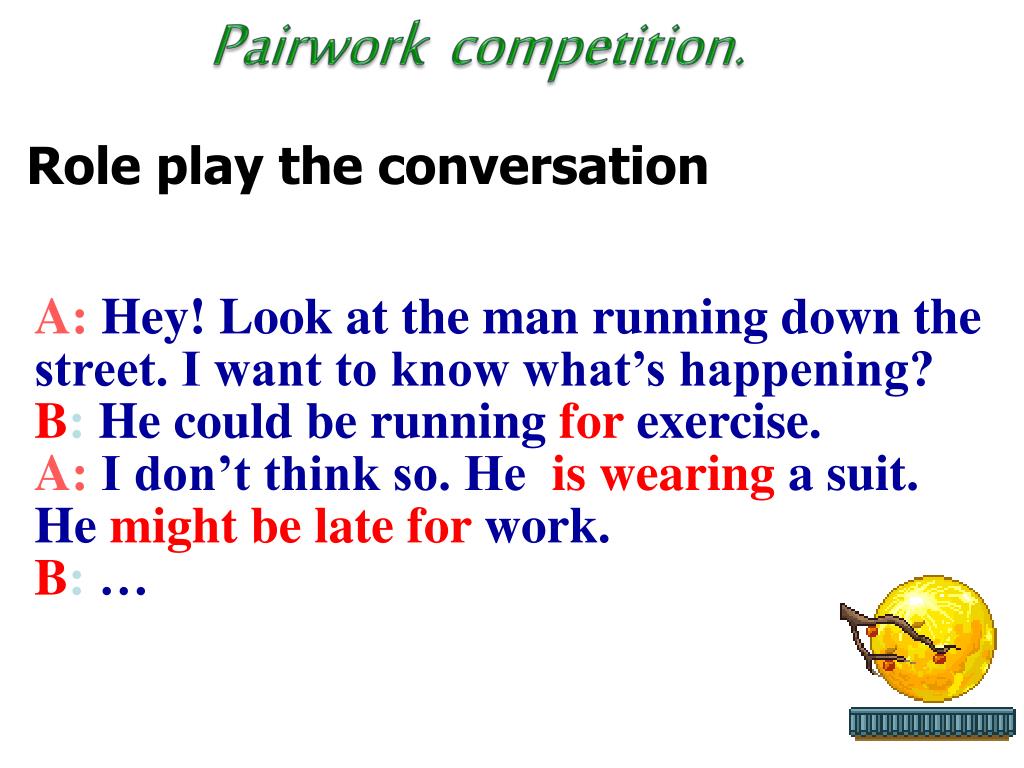 Pairwork competition.

Role play the conversation

A: Hey! Look at the man running down the street. I want to know what’s happening?
B: He could be running for exercise.
A: I don’t think so. He is wearing a suit. He might be late for work.
B: …